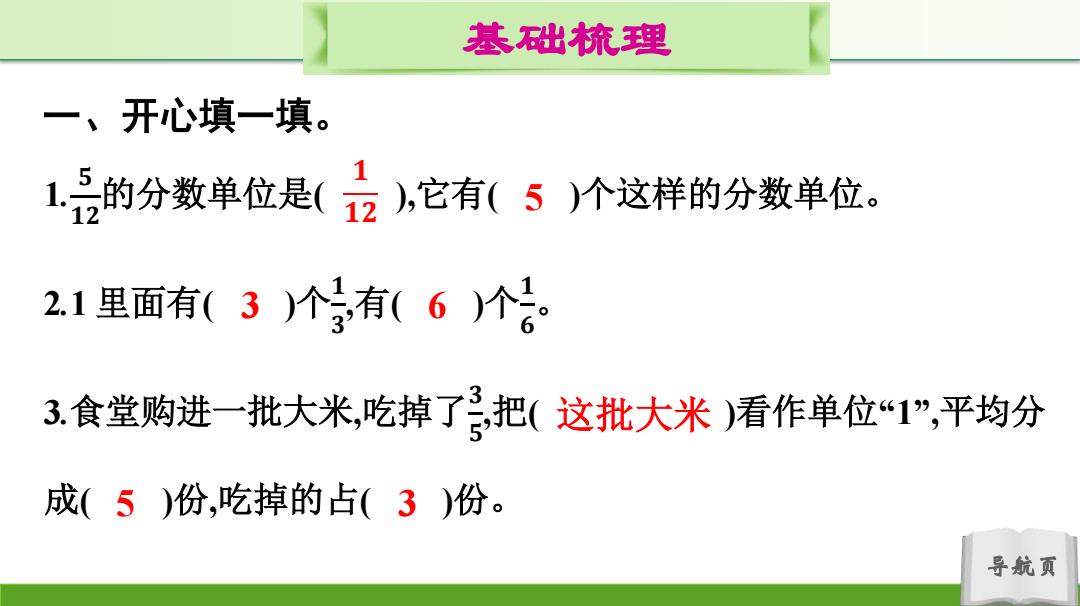 基础梳理

一、开心填一填。

1.$\frac{5}{12}$的分数单位是( $\frac{1}{12}$ ),它有( 5 )个这样的分数单位。

2.1 里面有( 3 )个$\frac{1}{3}$,有( 6 )个$\frac{1}{6}$。

3.食堂购进一批大米,吃掉了$\frac{3}{5}$,把( 这批大米 )看作单位“1”,平均分成( 5 )份,吃掉的占( 3 )份。

导航页